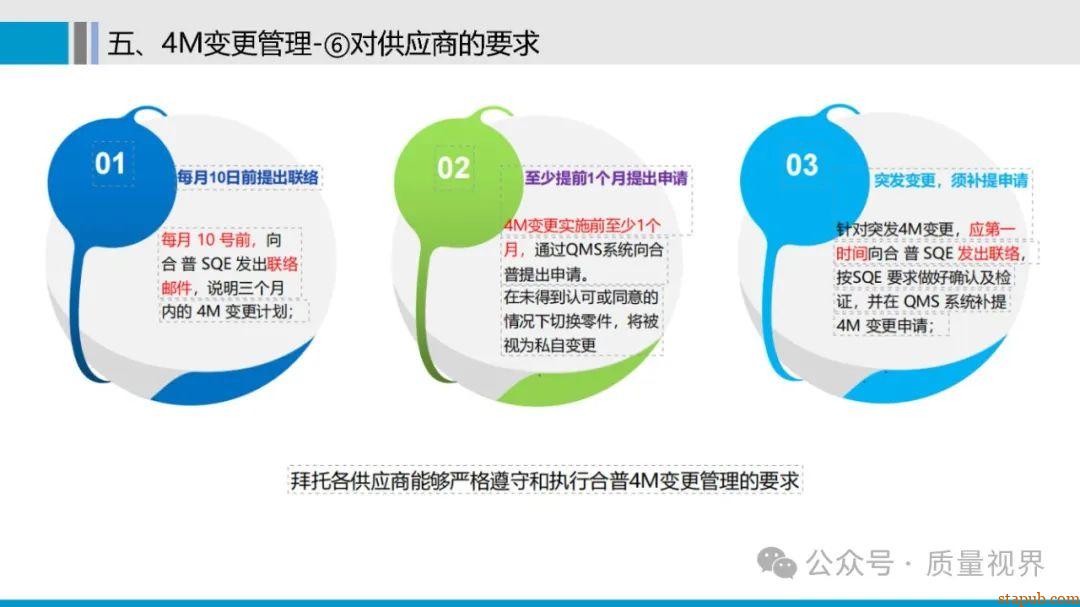 五、4M变更管理-⑥对供应商的要求

01
每月10日前提出联络

每月 10 号前，向合 普 SQE 发出联络邮件，说明三个月内的 4M 变更计划;

02
至少提前1个月提出申请

4M变更实施前至少1个月，通过QMS系统向合普提出申请。

在未得到认可或同意的情况下切换零件，将被视为私自变更

03
突发变更，须补提申请

针对突发4M变更，应第一时间向合 普 SQE 发出联络，按SQE 要求做好确认及检证，并在 QMS 系统补提 4M 变更申请;

拜托各供应商能够严格遵守和执行合普4M变更管理的要求

公众号 · 质量视界

stapub.com